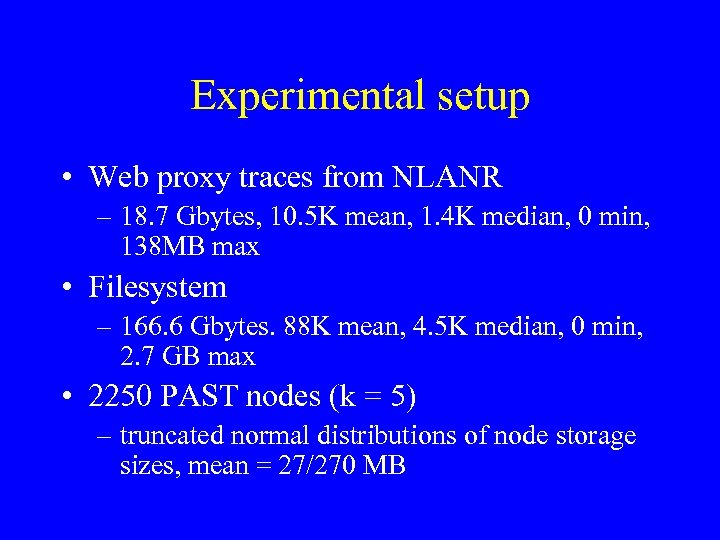 Experimental setup

• Web proxy traces from NLANR
– 18.7 Gbytes, 10.5K mean, 1.4K median, 0 min, 138MB max

• Filesystem
– 166.6 Gbytes. 88K mean, 4.5K median, 0 min, 2.7 GB max

• 2250 PAST nodes (k = 5)
– truncated normal distributions of node storage sizes, mean = 27/270 MB